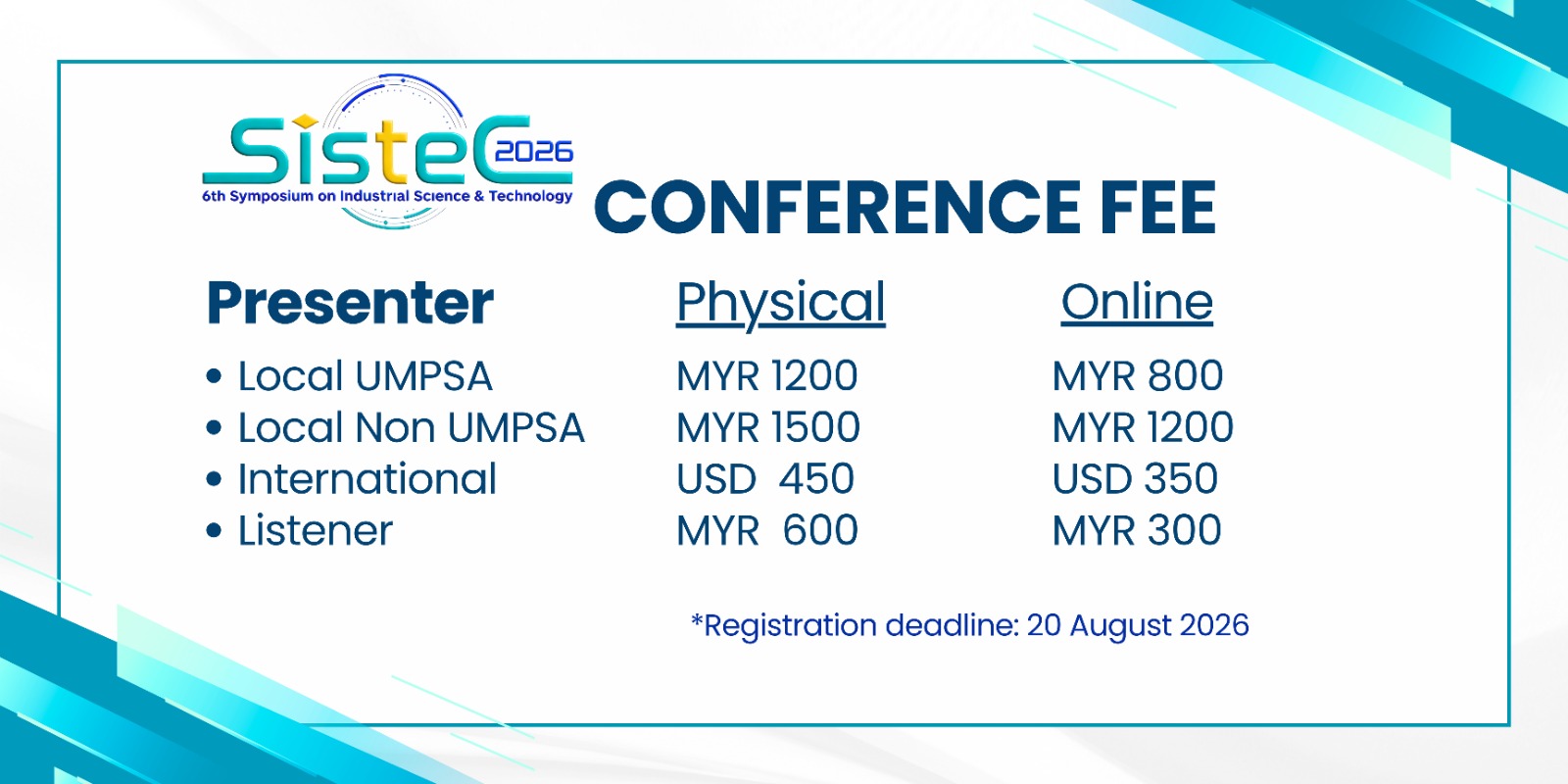 SisteC 2026
6th Symposium on Industrial Science & Technology

CONFERENCE FEE

| Presenter | Physical | Online |
|---|---|---|
| • Local UMPSA | MYR 1200 | MYR 800 |
| • Local Non UMPSA | MYR 1500 | MYR 1200 |
| • International | USD 450 | USD 350 |
| • Listener | MYR 600 | MYR 300 |

*Registration deadline: 20 August 2026